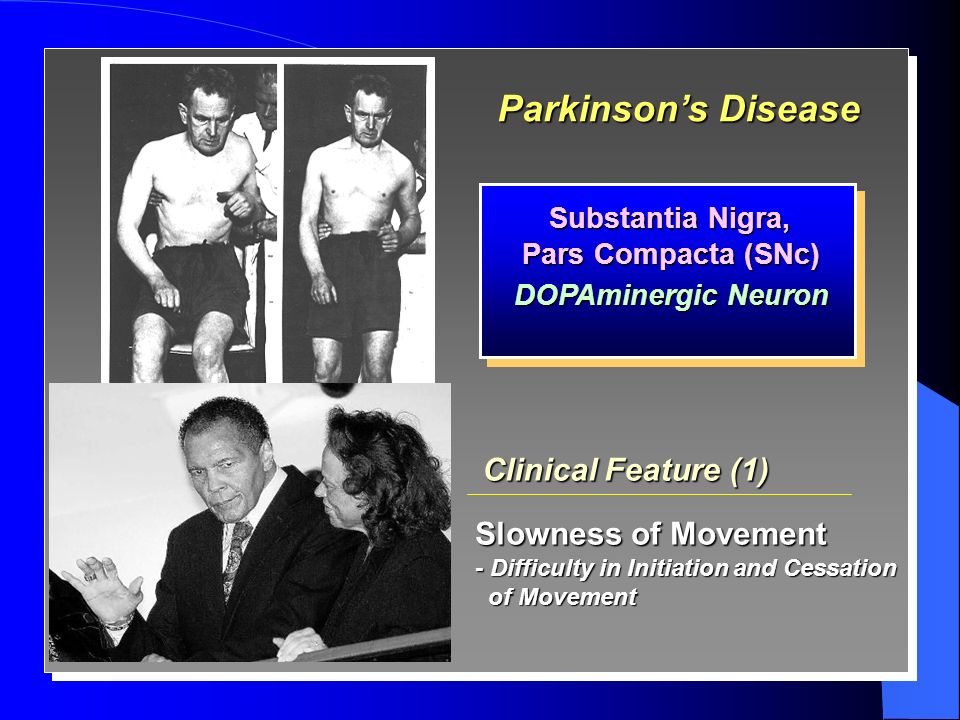 Parkinson's Disease

Substantia Nigra,
Pars Compacta (SNc)
DOPAminergic Neuron

Clinical Feature (1)

Slowness of Movement
- Difficulty in Initiation and Cessation of Movement